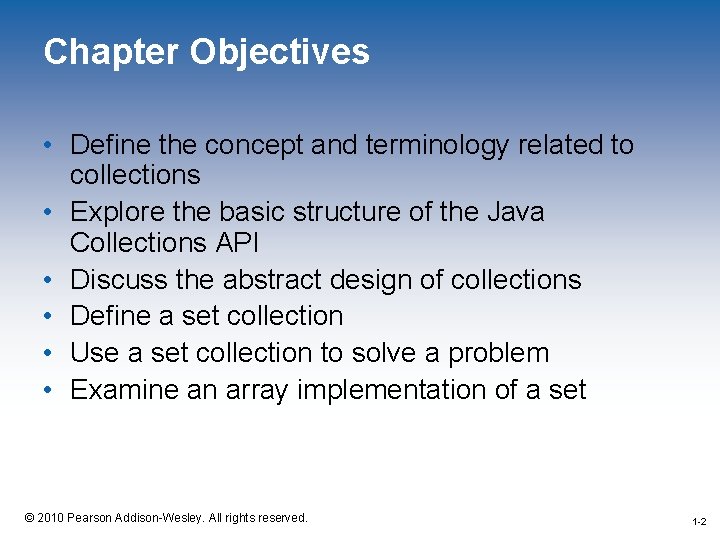 Chapter Objectives

• Define the concept and terminology related to collections
• Explore the basic structure of the Java Collections API
• Discuss the abstract design of collections
• Define a set collection
• Use a set collection to solve a problem
• Examine an array implementation of a set

© 2010 Pearson Addison-Wesley. All rights reserved.

1-2